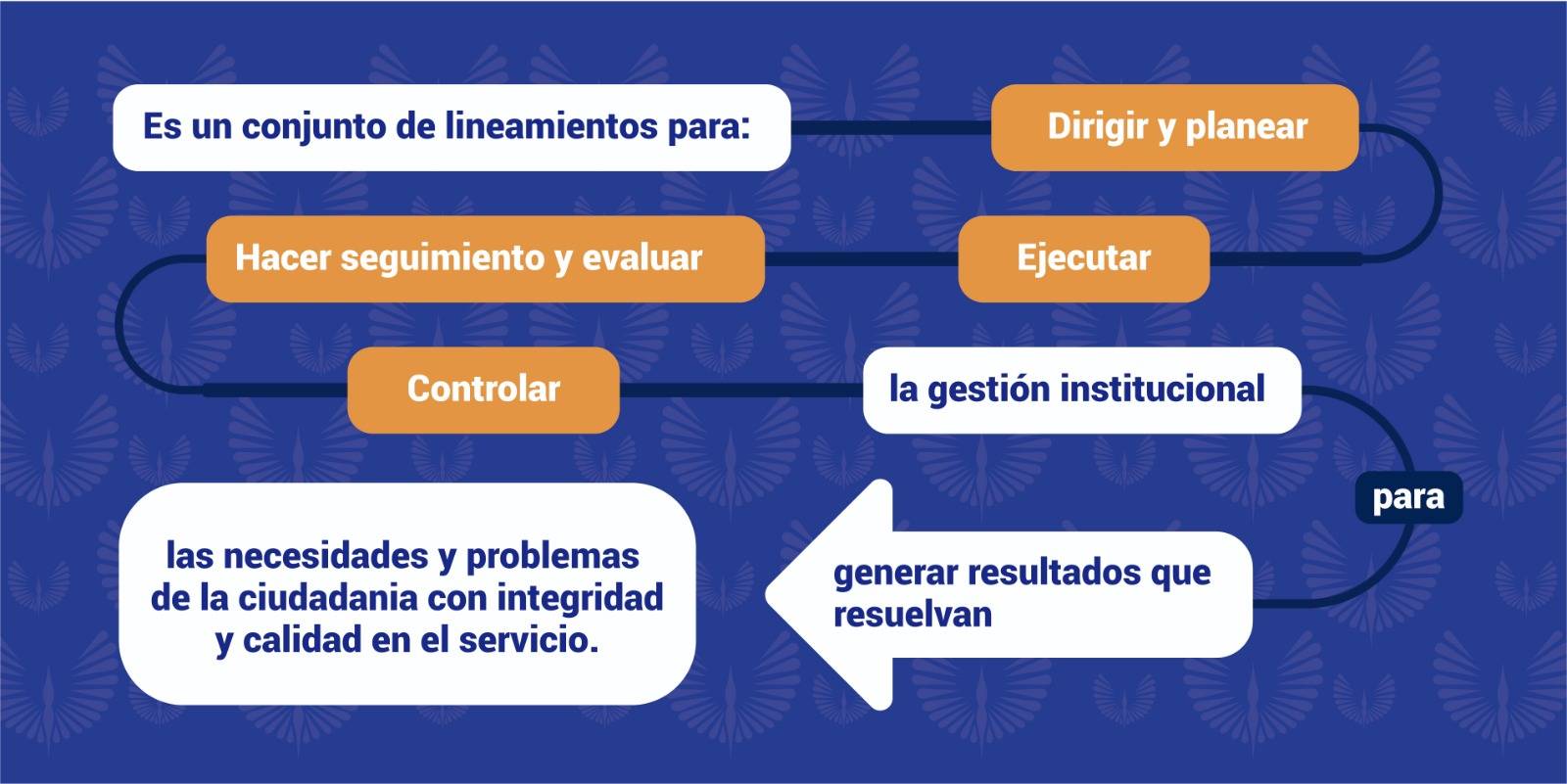 Es un conjunto de lineamientos para:

Dirigir y planear

Ejecutar

Hacer seguimiento y evaluar

Controlar

la gestión institucional

para

generar resultados que resuelvan

las necesidades y problemas de la ciudadania con integridad y calidad en el servicio.